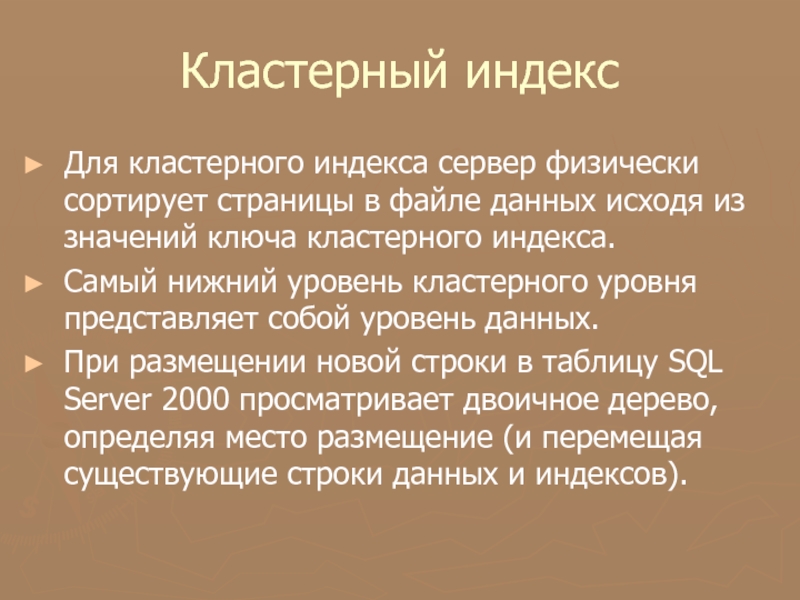 Кластерный индекс

► Для кластерного индекса сервер физически сортирует страницы в файле данных исходя из значений ключа кластерного индекса.

► Самый нижний уровень кластерного уровня представляет собой уровень данных.

► При размещении новой строки в таблицу SQL Server 2000 просматривает двоичное дерево, определяя место размещение (и перемещая существующие строки данных и индексов).